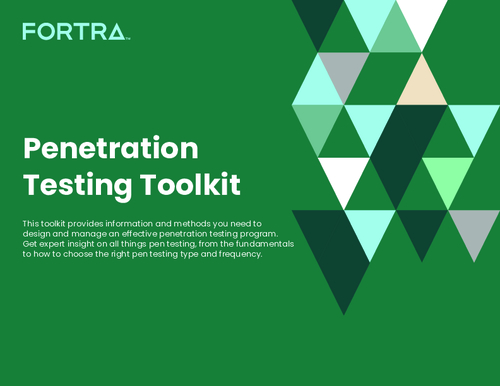 FORTRA™

Penetration Testing Toolkit

This toolkit provides information and methods you need to design and manage an effective penetration testing program. Get expert insight on all things pen testing, from the fundamentals to how to choose the right pen testing type and frequency.